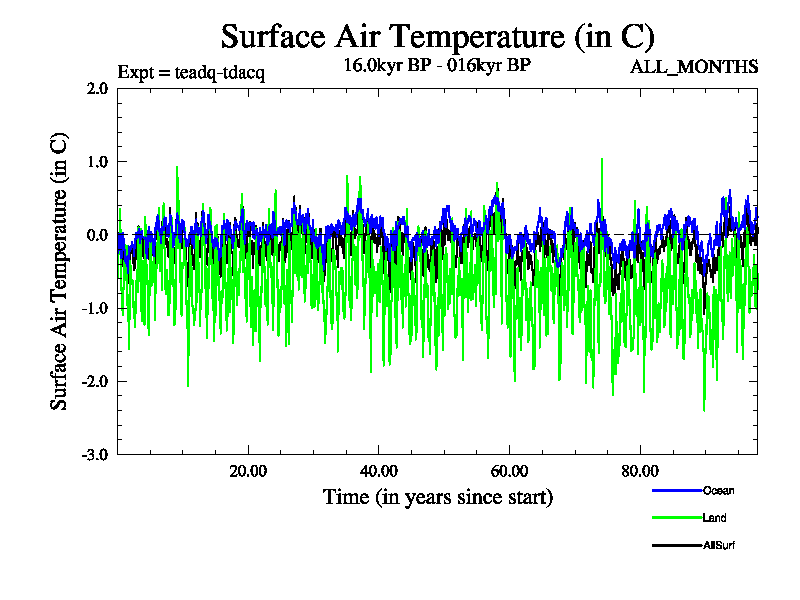 Surface Air Temperature (in C)

Expt = teadq-tdacq

16.0kyr BP - 016kyr BP

ALL_MONTHS

Surface Air Temperature (in C)

2.0
1.0
0.0
-1.0
-2.0
-3.0

20.00
40.00
60.00
80.00

Time (in years since start)

Ocean
Land
AllSurf